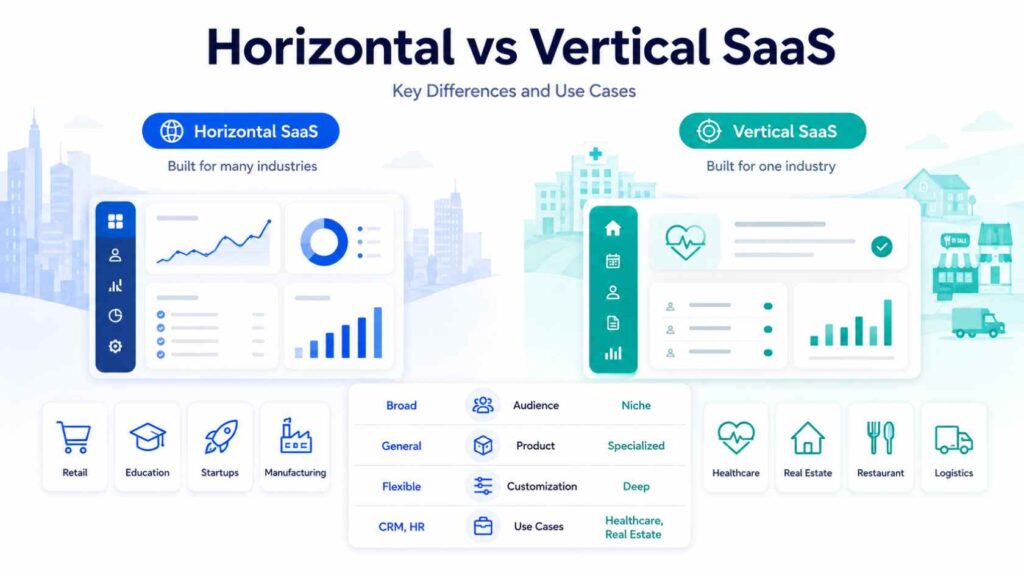 Horizontal vs Vertical SaaS

Key Differences and Use Cases

Horizontal SaaS

Built for many industries

Vertical SaaS

Built for one industry

Retail

Education

Startups

Manufacturing

| Broad | Audience | Niche |
|---|---|---|
| General | Product | Specialized |
| Flexible | Customization | Deep |
| CRM, HR | Use Cases | Healthcare, Real Estate |

Healthcare

Real Estate

Restaurant

Logistics